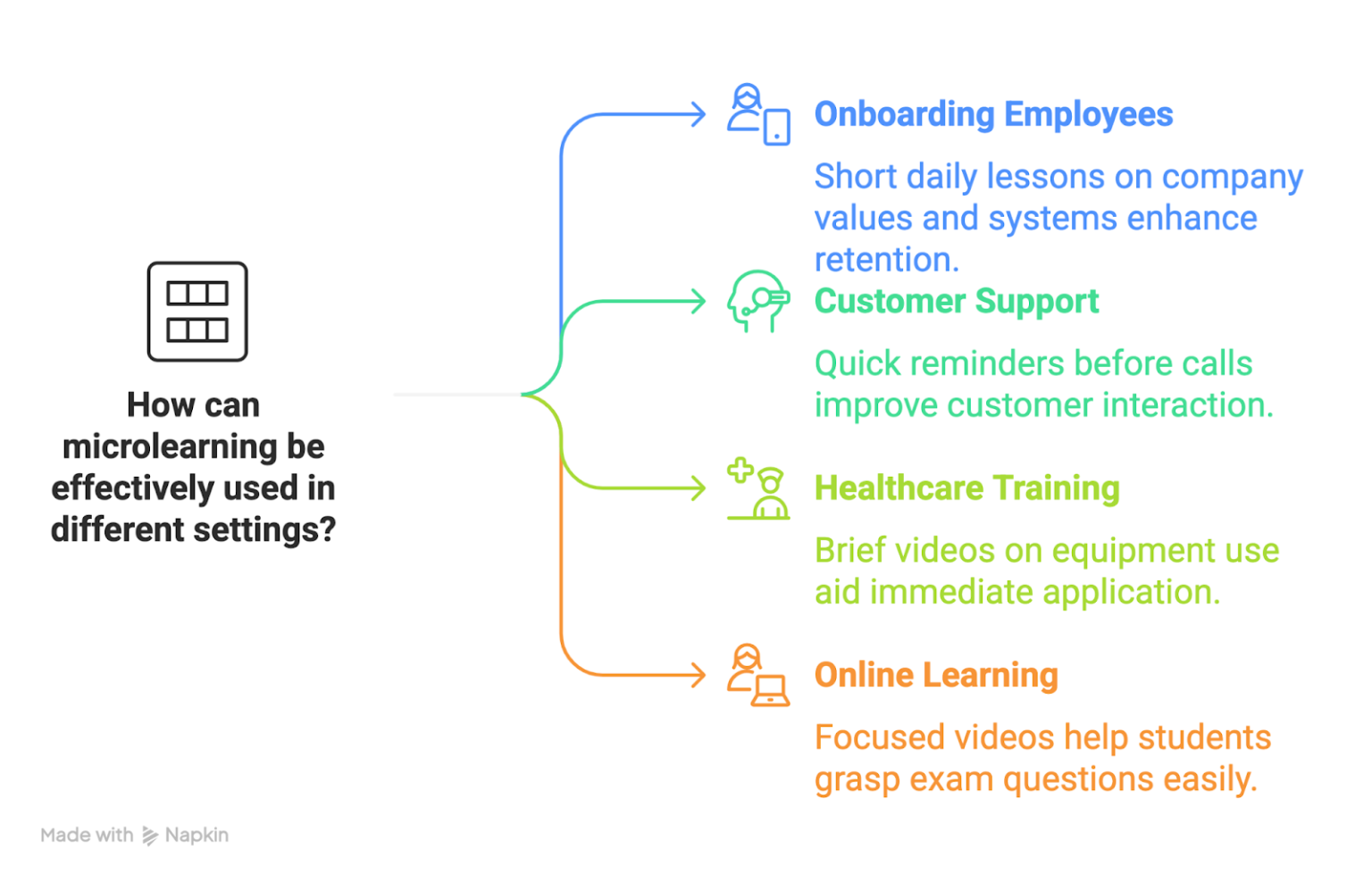 How can microlearning be effectively used in different settings?

Onboarding Employees

Short daily lessons on company values and systems enhance retention.

Customer Support

Quick reminders before calls improve customer interaction.

Healthcare Training

Brief videos on equipment use aid immediate application.

Online Learning

Focused videos help students grasp exam questions easily.

Made with Napkin